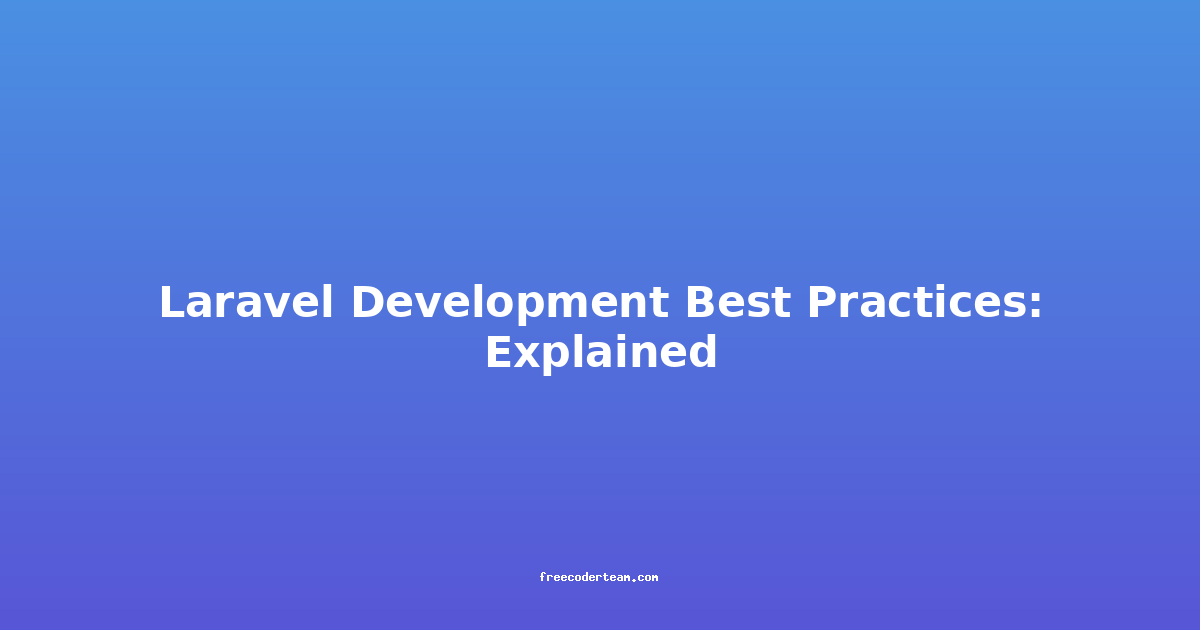 Laravel Development Best Practices: Explained

freecoderteam.com